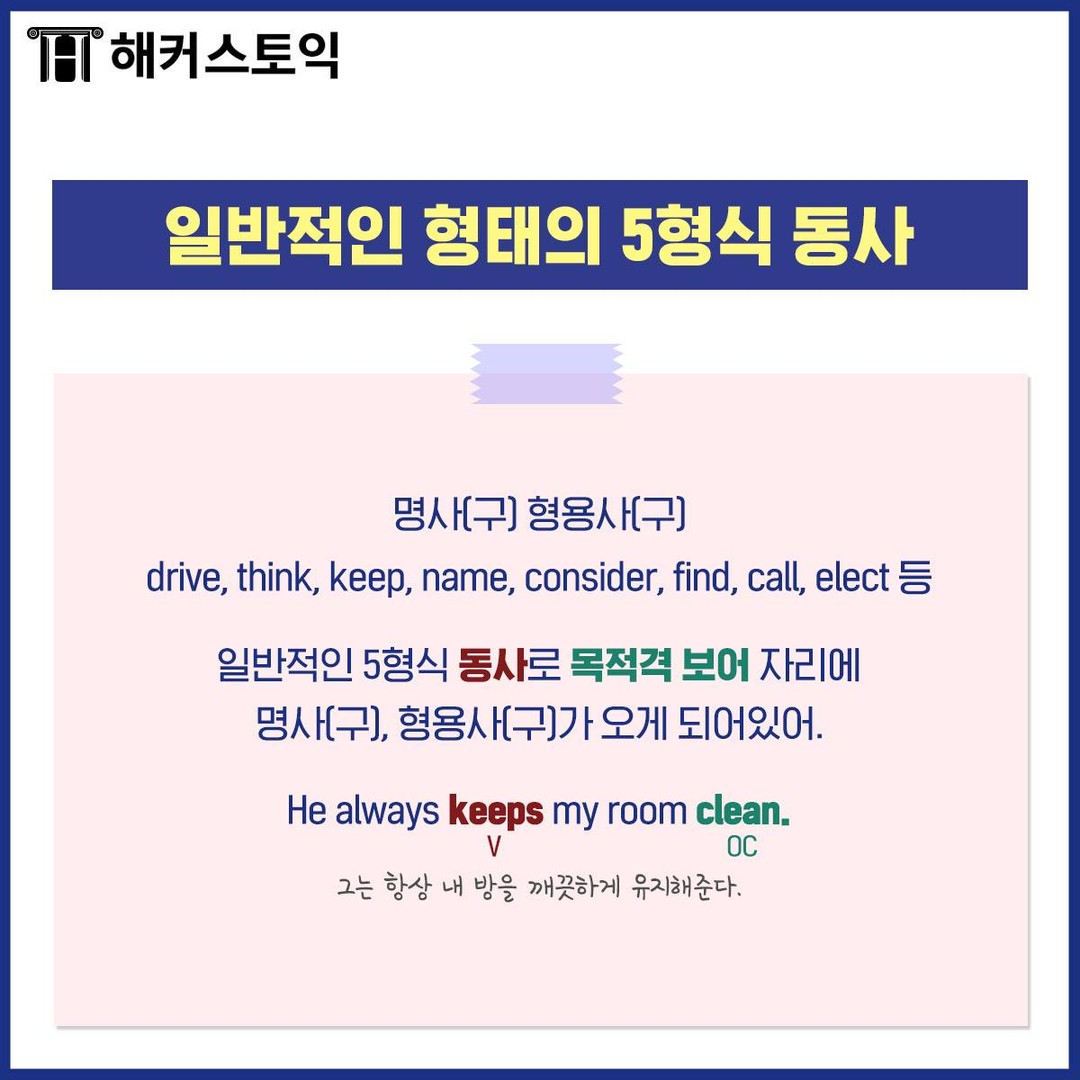 해커스토익

일반적인 형태의 5형식 동사

명사(구) 형용사(구)
drive, think, keep, name, consider, find, call, elect 등

일반적인 5형식 동사로 목적격 보어 자리에 명사(구), 형용사(구)가 오게 되어있어.

He always keeps my room clean.
V OC
그는 항상 내 방을 깨끗하게 유지해준다.